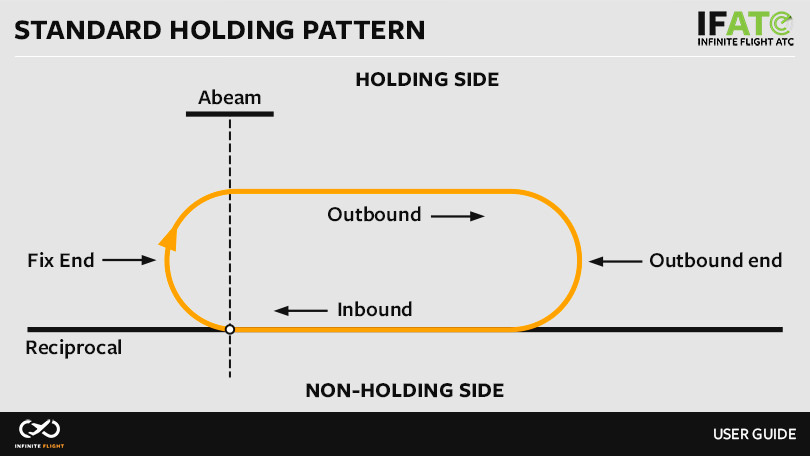 STANDARD HOLDING PATTERN

IFATC
INFINITE FLIGHT ATC

HOLDING SIDE

Abeam

Outbound

Fix End

Outbound end

Inbound

Reciprocal

NON-HOLDING SIDE

INFINITE FLIGHT

USER GUIDE